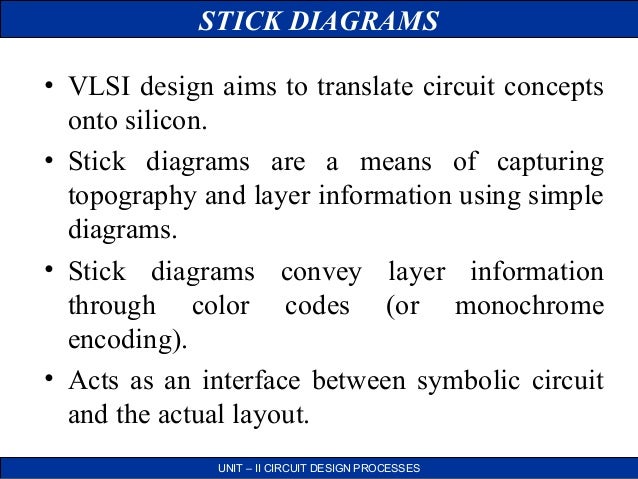 STICK DIAGRAMS

• VLSI design aims to translate circuit concepts onto silicon.

• Stick diagrams are a means of capturing topography and layer information using simple diagrams.

• Stick diagrams convey layer information through color codes (or monochrome encoding).

• Acts as an interface between symbolic circuit and the actual layout.

UNIT – II CIRCUIT DESIGN PROCESSES